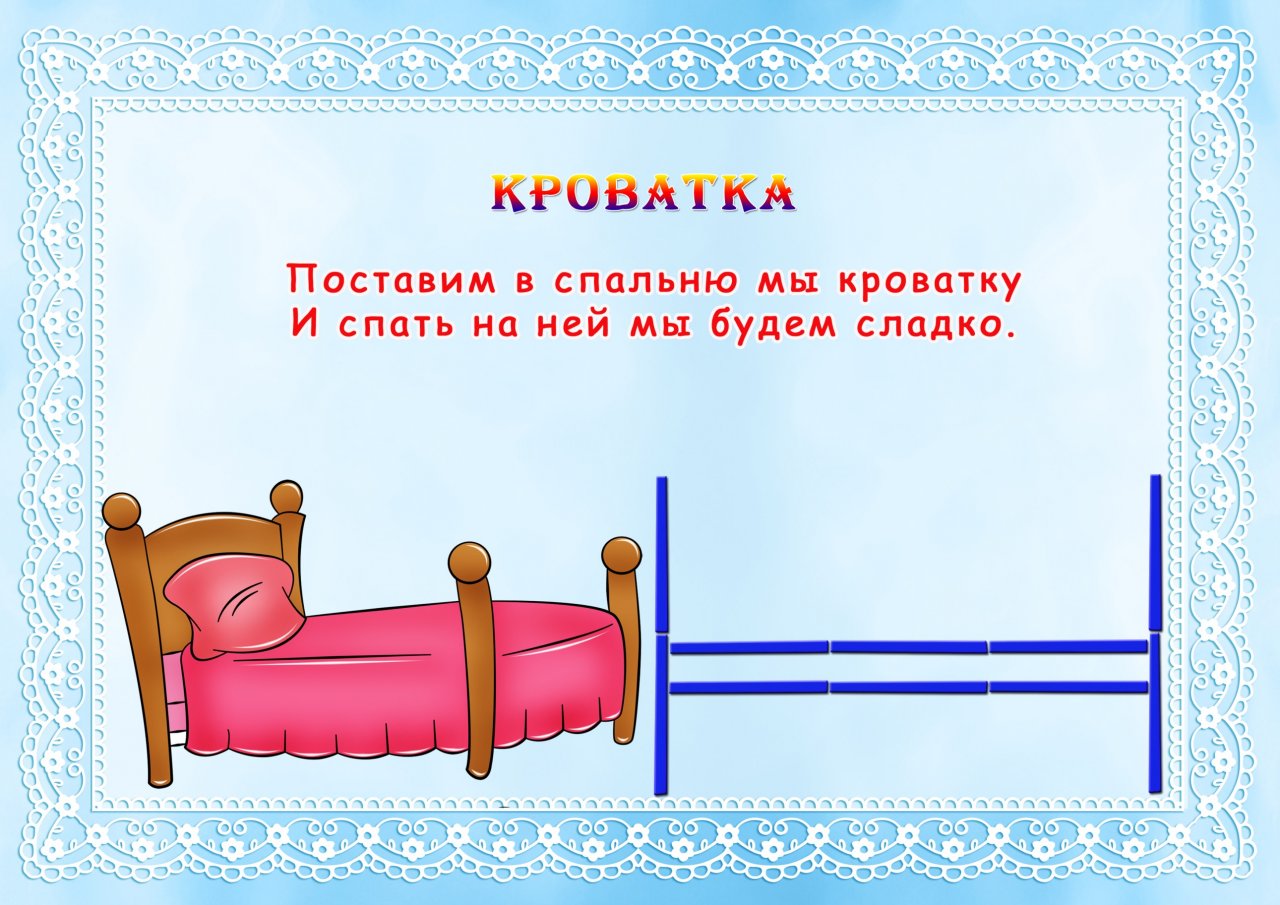 КРОВАТКА

Поставим в спальню мы кроватку
И спать на ней мы будем сладко.